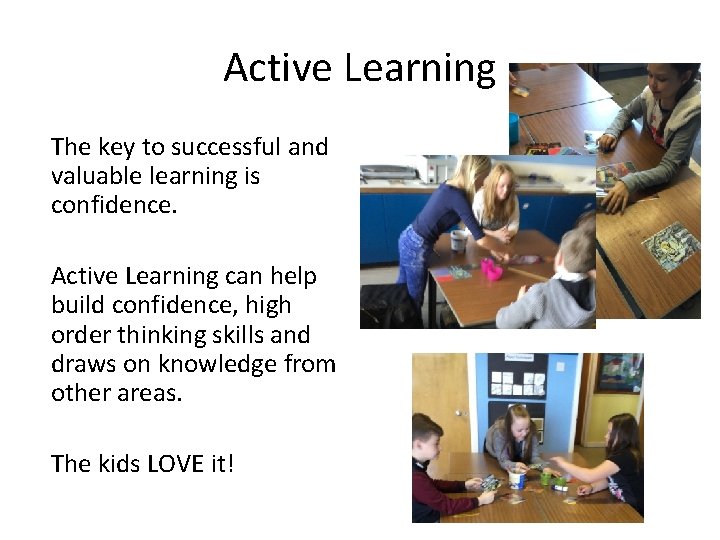 Active Learning

The key to successful and valuable learning is confidence.

Active Learning can help build confidence, high order thinking skills and draws on knowledge from other areas.

The kids LOVE it!